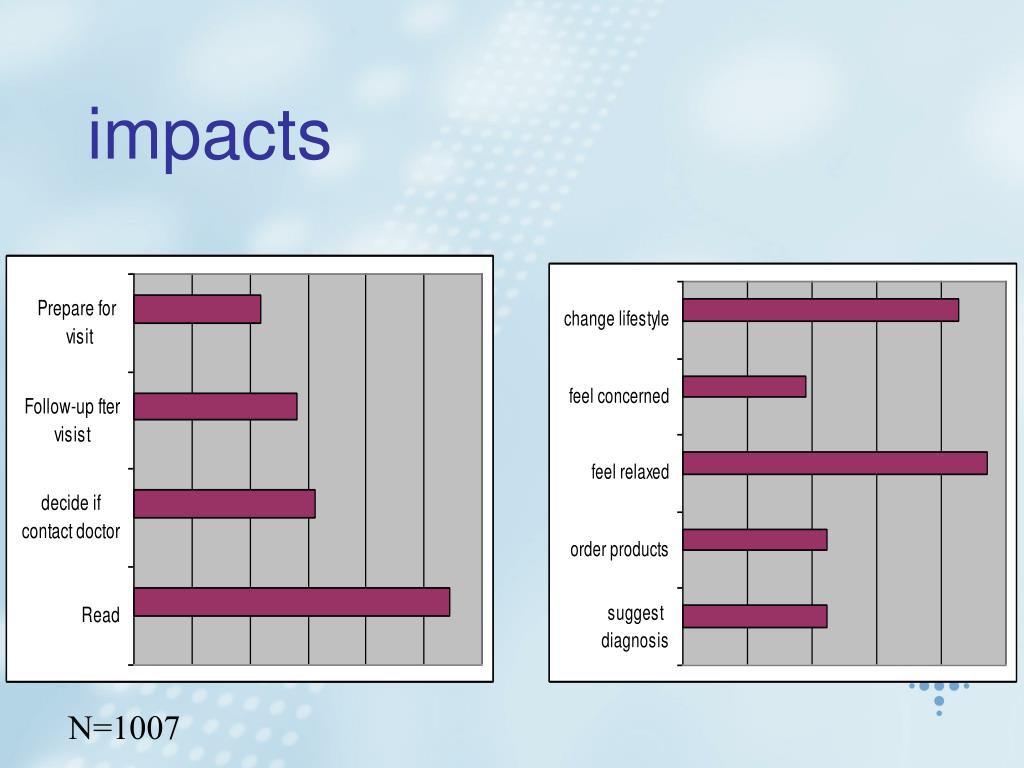 impacts

Prepare for visit

Follow-up fter visist

decide if contact doctor

Read

change lifestyle

feel concerned

feel relaxed

order products

suggest diagnosis

N=1007